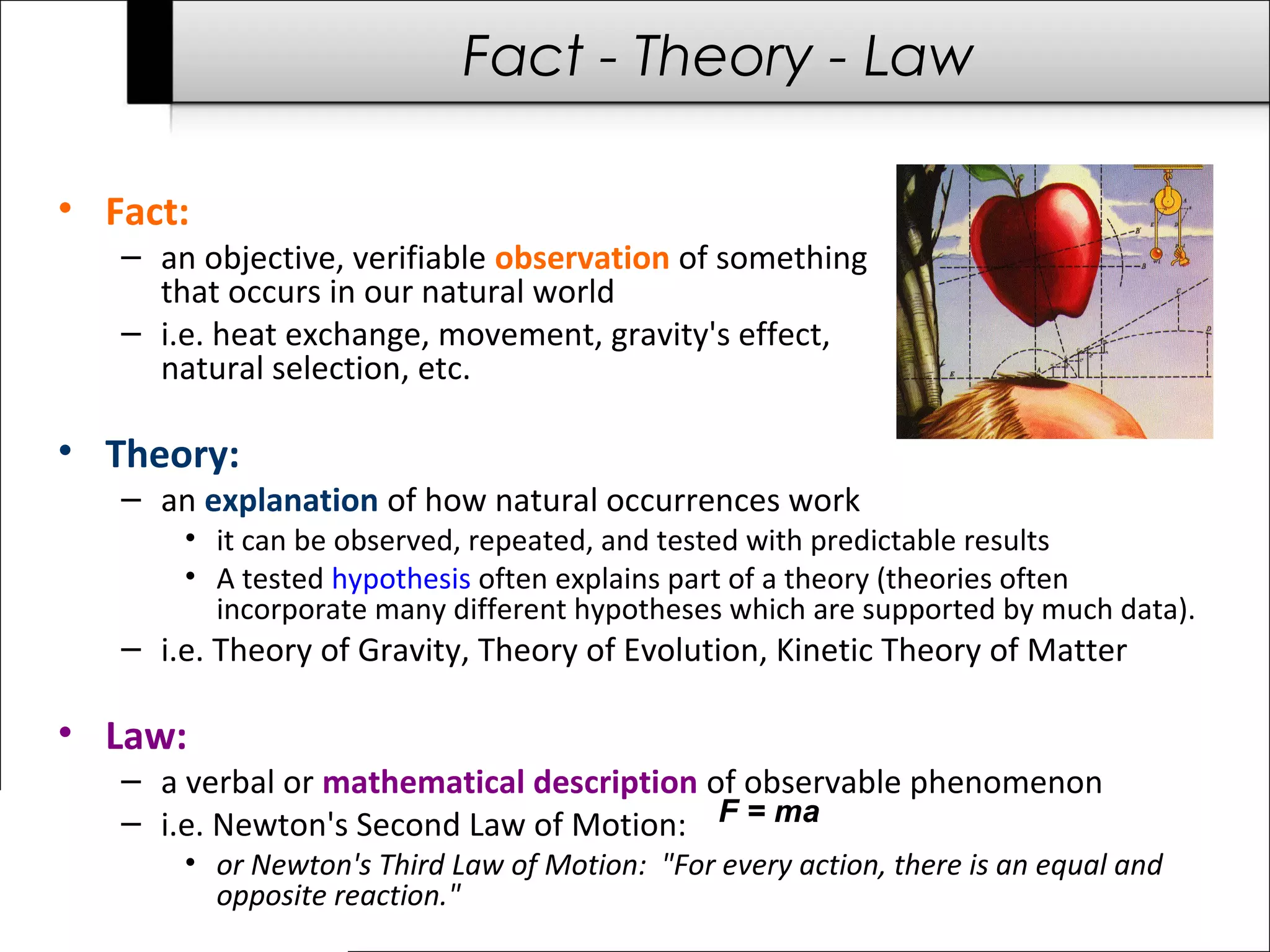 Fact - Theory - Law

• Fact:
– an objective, verifiable observation of something that occurs in our natural world
– i.e. heat exchange, movement, gravity's effect, natural selection, etc.

• Theory:
– an explanation of how natural occurrences work
• it can be observed, repeated, and tested with predictable results
• A tested hypothesis often explains part of a theory (theories often incorporate many different hypotheses which are supported by much data).
– i.e. Theory of Gravity, Theory of Evolution, Kinetic Theory of Matter

• Law:
– a verbal or mathematical description of observable phenomenon
– i.e. Newton's Second Law of Motion: $F = ma$
• or Newton's Third Law of Motion: "For every action, there is an equal and opposite reaction."